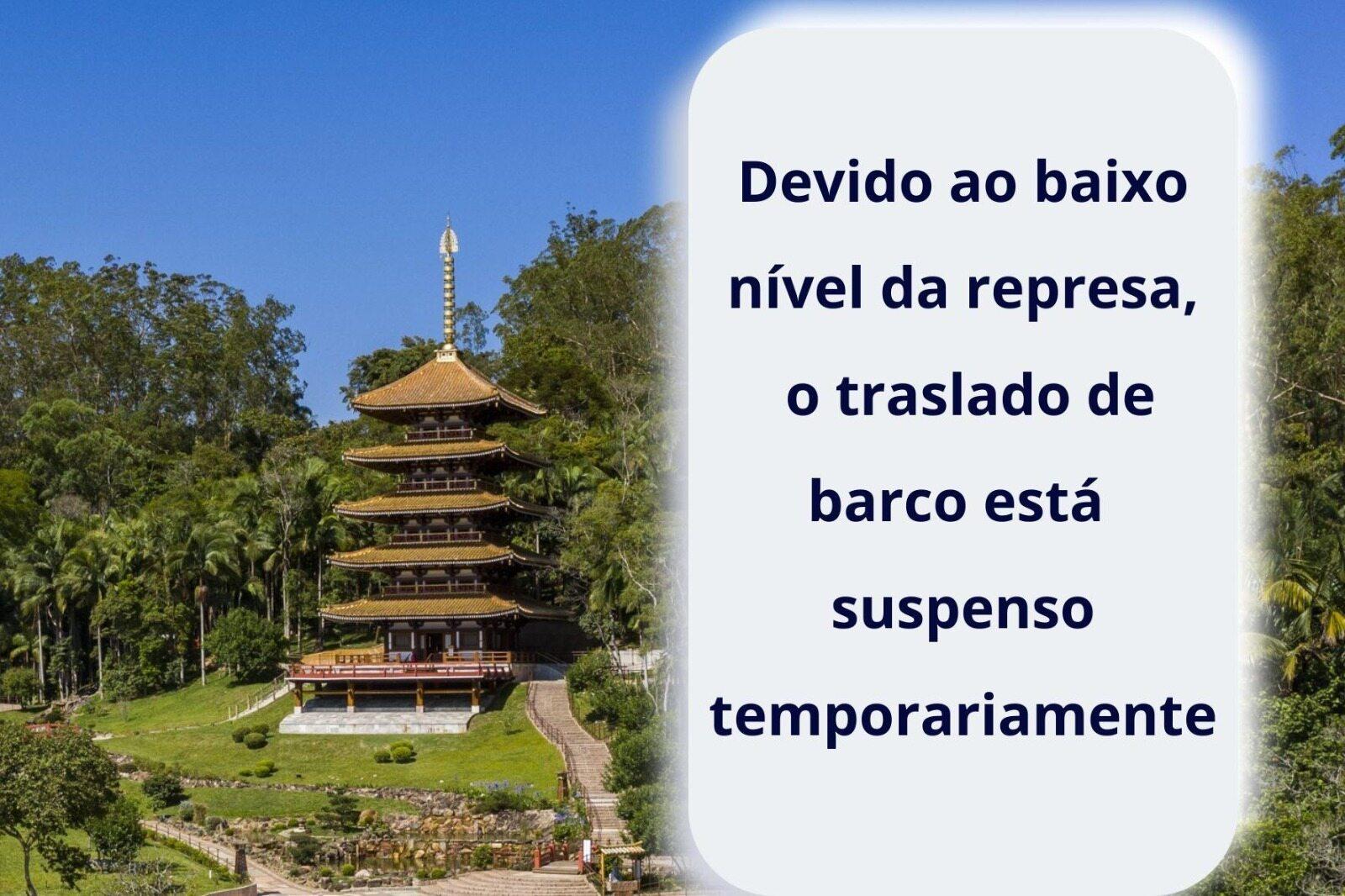 Devido ao baixo nível da represa, o traslado de barco está suspenso temporariamente